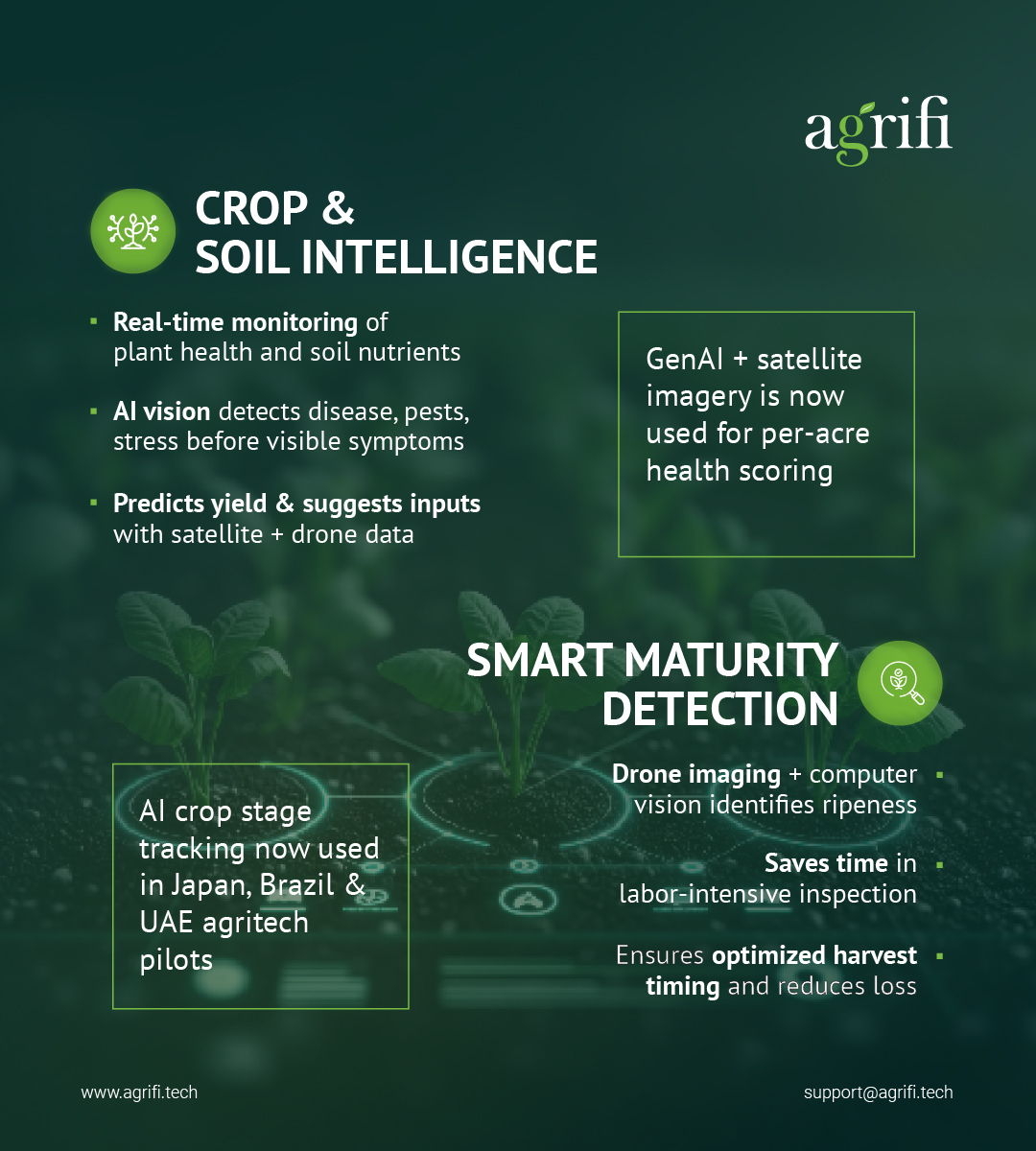 agrifi

CROP & SOIL INTELLIGENCE

▪ Real-time monitoring of plant health and soil nutrients

▪ AI vision detects disease, pests, stress before visible symptoms

▪ Predicts yield & suggests inputs with satellite + drone data

GenAI + satellite imagery is now used for per-acre health scoring

SMART MATURITY DETECTION

Drone imaging + computer vision identifies ripeness ▪

Saves time in labor-intensive inspection ▪

Ensures optimized harvest timing and reduces loss ▪

AI crop stage tracking now used in Japan, Brazil & UAE agritech pilots

www.agrifi.tech

support@agrifi.tech